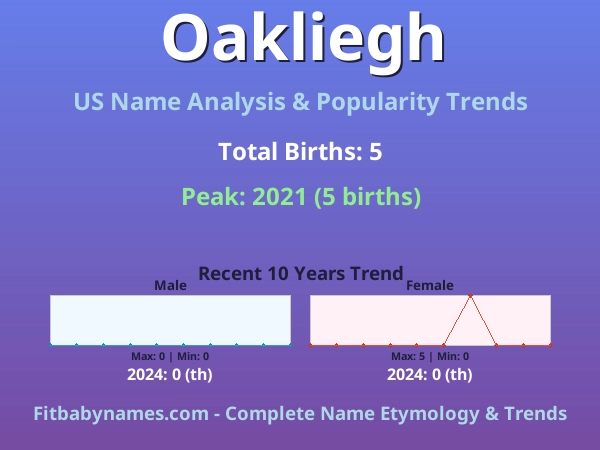 Oakliegh

US Name Analysis & Popularity Trends

Total Births: 5

Peak: 2021 (5 births)

Recent 10 Years Trend

Male

Max: 0 | Min: 0

2024: 0 (th)

Female

Max: 5 | Min: 0

2024: 0 (th)

Fitbabynames.com - Complete Name Etymology & Trends